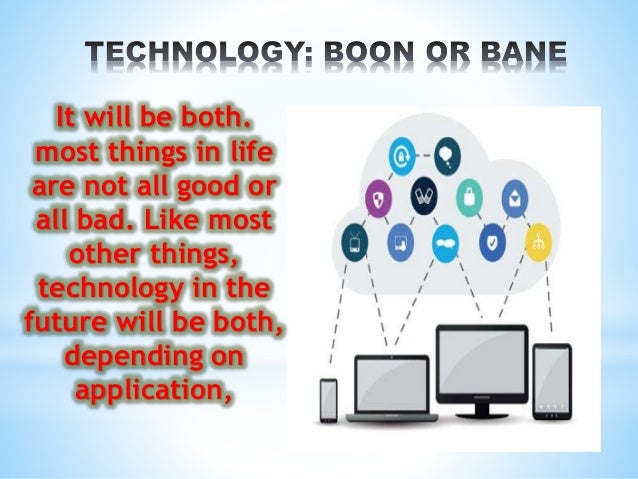 TECHNOLOGY: BOON OR BANE

It will be both. most things in life are not all good or all bad. Like most other things, technology in the future will be both, depending on application,